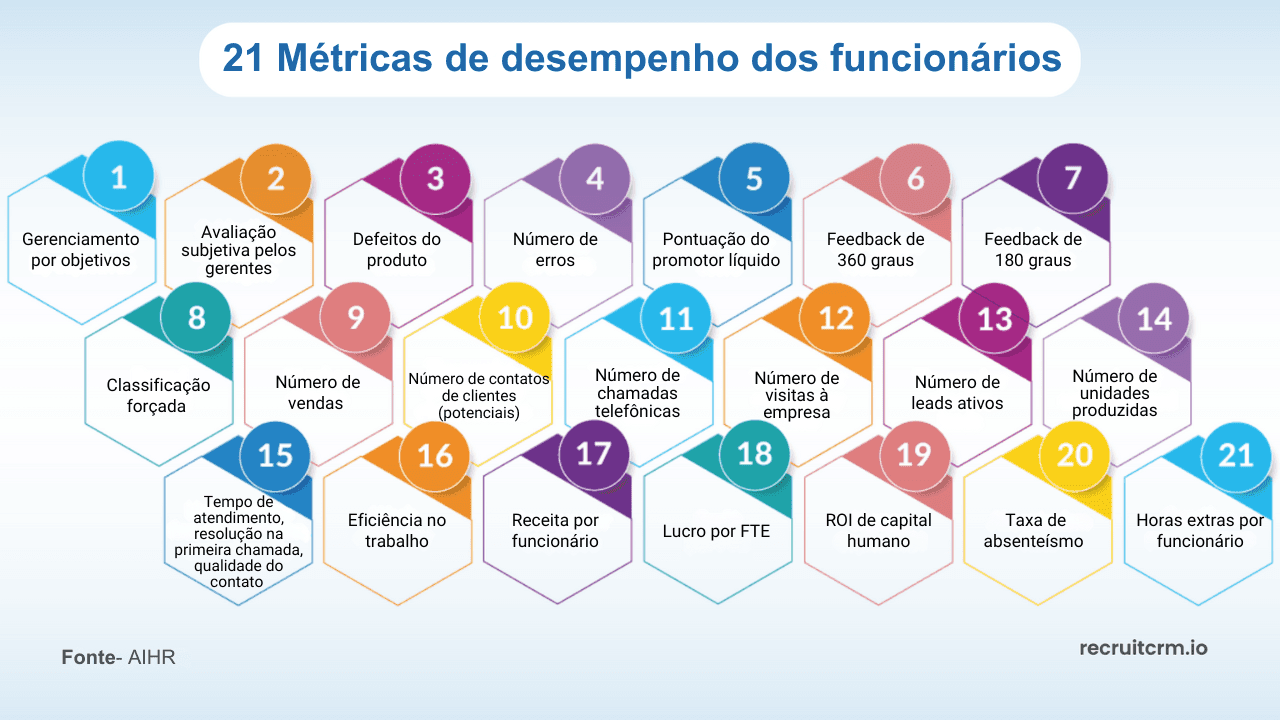 21 Métricas de desempenho dos funcionários

1
Gerenciamento por objetivos

2
Avaliação subjetiva pelos gerentes

3
Defeitos do produto

4
Número de erros

5
Pontuação do promotor líquido

6
Feedback de 360 graus

7
Feedback de 180 graus

8
Classificação forçada

9
Número de vendas

10
Número de contatos de clientes (potenciais)

11
Número de chamadas telefônicas

12
Número de visitas à empresa

13
Número de leads ativos

14
Número de unidades produzidas

15
Tempo de atendimento, resolução na primeira chamada, qualidade do contato

16
Eficiência no trabalho

17
Receita por funcionário

18
Lucro por FTE

19
ROI de capital humano

20
Taxa de absenteísmo

21
Horas extras por funcionário

Fonte- AIHR

recruitcrm.io